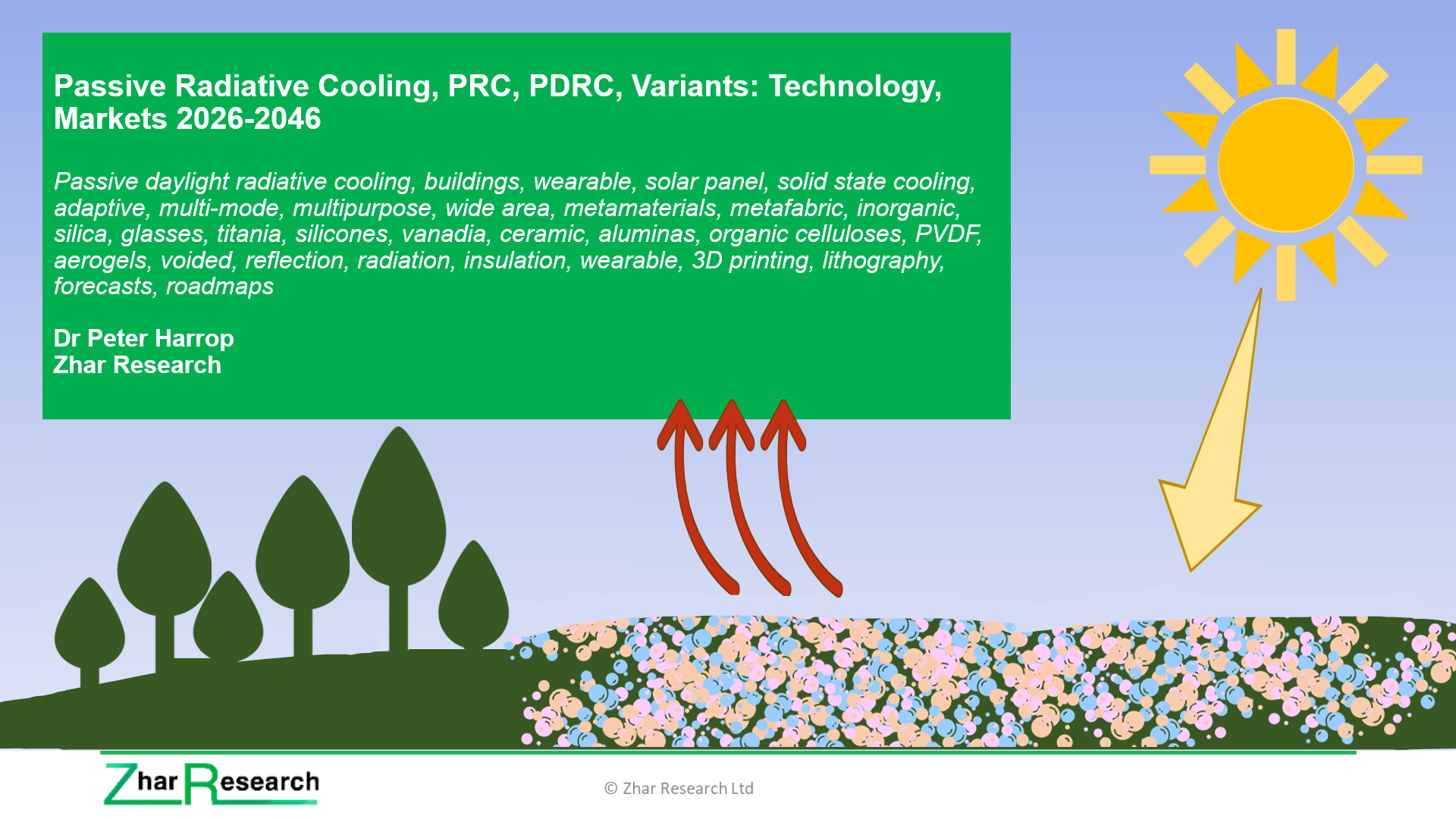 Passive Radiative Cooling, PRC, PDRC, Variants: Technology, Markets 2026-2046

Passive daylight radiative cooling, buildings, wearable, solar panel, solid state cooling, adaptive, multi-mode, multipurpose, wide area, metamaterials, metafabric, inorganic, silica, glasses, titania, silicones, vanadia, ceramic, aluminas, organic celluloses, PVDF, aerogels, voided, reflection, radiation, insulation, wearable, 3D printing, lithography, forecasts, roadmaps

Dr Peter Harrop
Zhar Research

Zhar Research

© Zhar Research Ltd